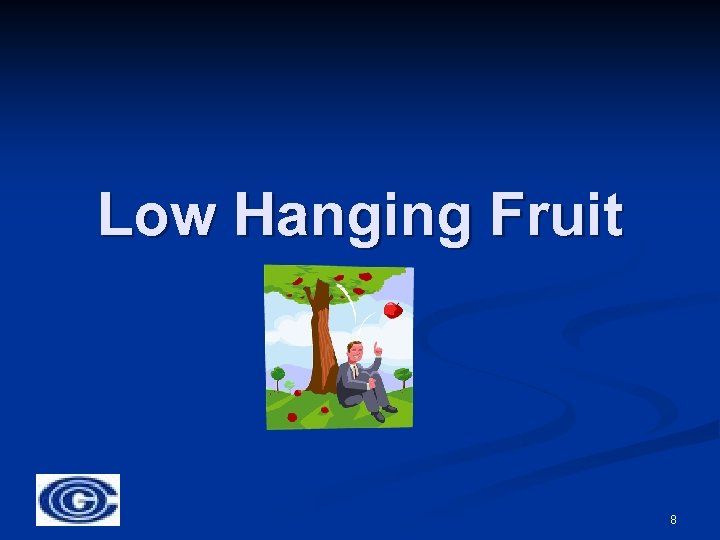 Low Hanging Fruit

8